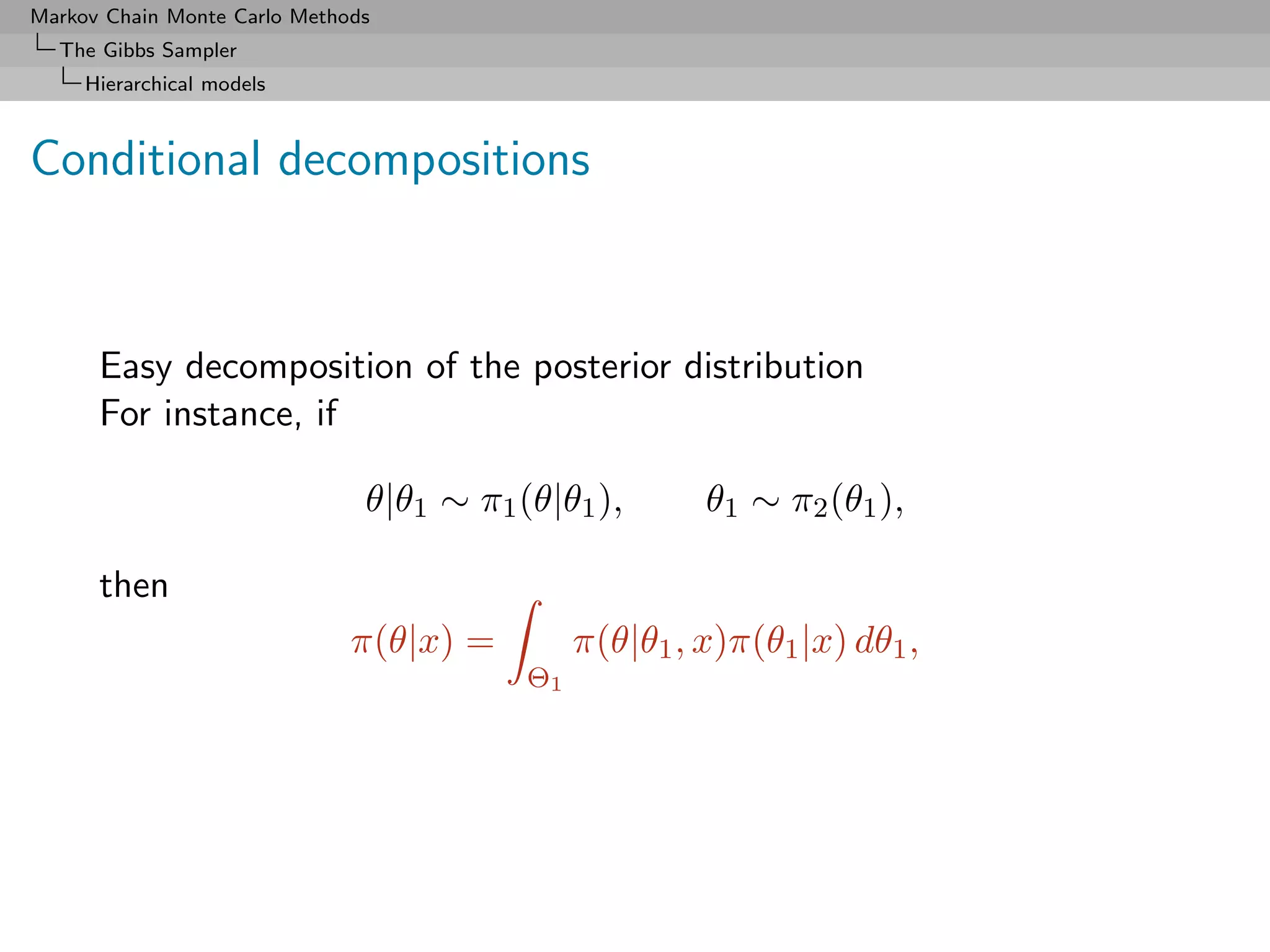 Markov Chain Monte Carlo Methods
The Gibbs Sampler
Hierarchical models

Conditional decompositions

Easy decomposition of the posterior distribution
For instance, if

$\theta|\theta_1 \sim \pi_1(\theta|\theta_1), \qquad \theta_1 \sim \pi_2(\theta_1),$

then

$\pi(\theta|x) = \int_{\Theta_1} \pi(\theta|\theta_1, x)\pi(\theta_1|x)\, d\theta_1,$